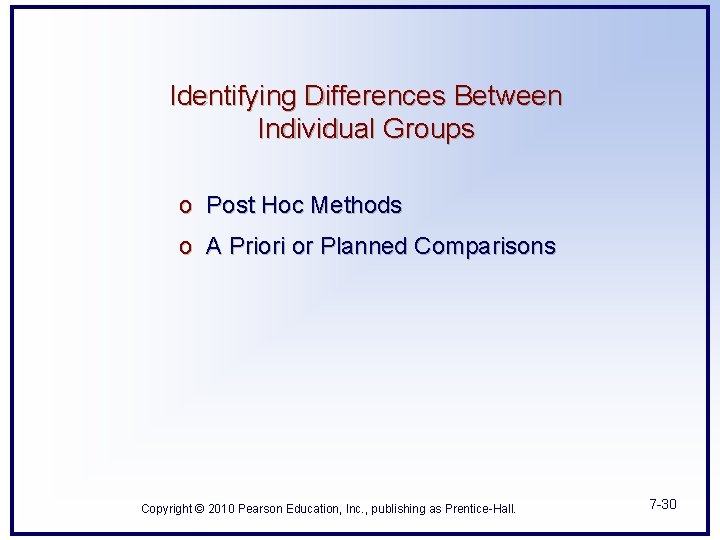 Identifying Differences Between Individual Groups

o Post Hoc Methods
o A Priori or Planned Comparisons

Copyright © 2010 Pearson Education, Inc., publishing as Prentice-Hall.

7-30